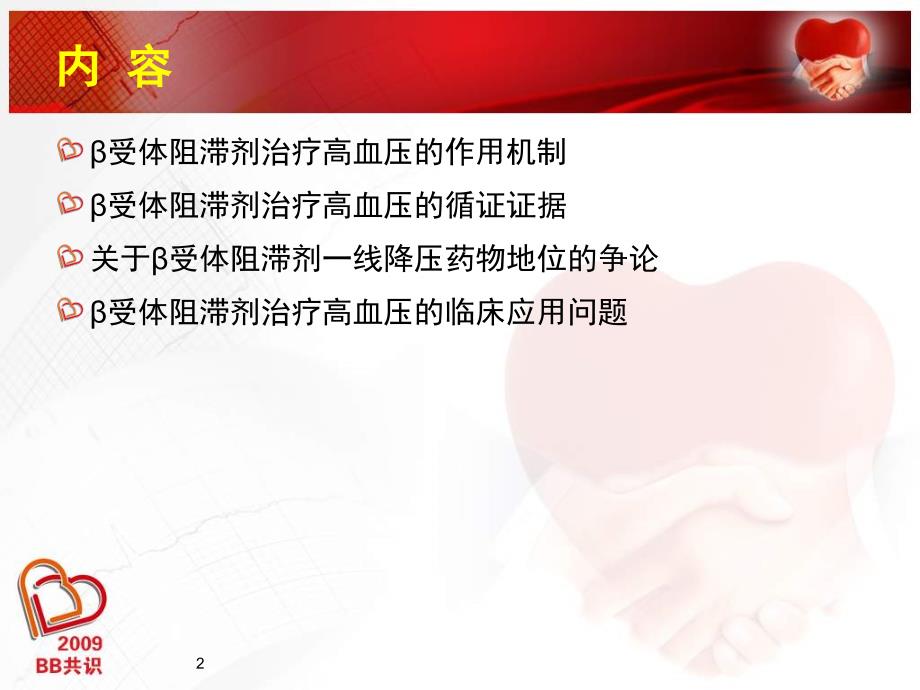 内 容

β受体阻滞剂治疗高血压的作用机制

β受体阻滞剂治疗高血压的循证证据

关于β受体阻滞剂一线降压药物地位的争论

β受体阻滞剂治疗高血压的临床应用问题

2009
BB共识

2